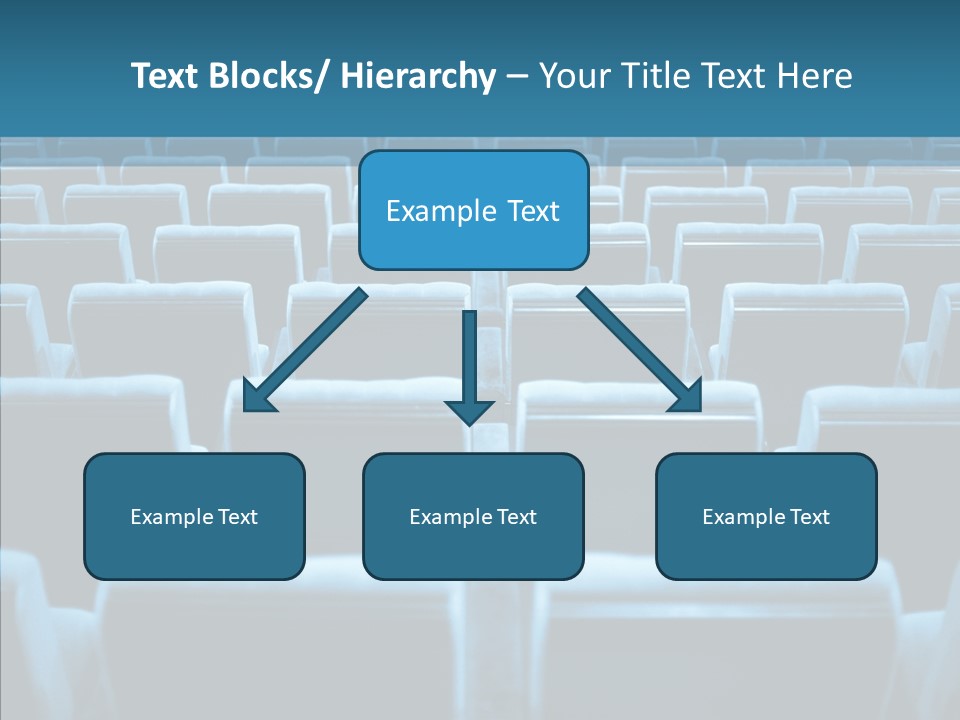 Text Blocks/ Hierarchy – Your Title Text Here

Example Text

Example Text

Example Text

Example Text